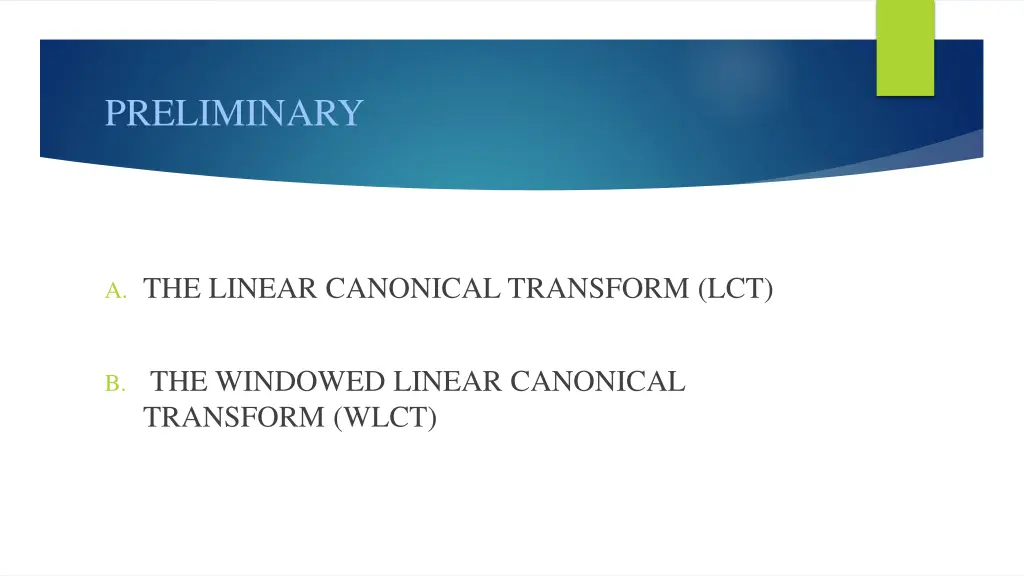 PRELIMINARY

A. THE LINEAR CANONICAL TRANSFORM (LCT)

B. THE WINDOWED LINEAR CANONICAL TRANSFORM (WLCT)